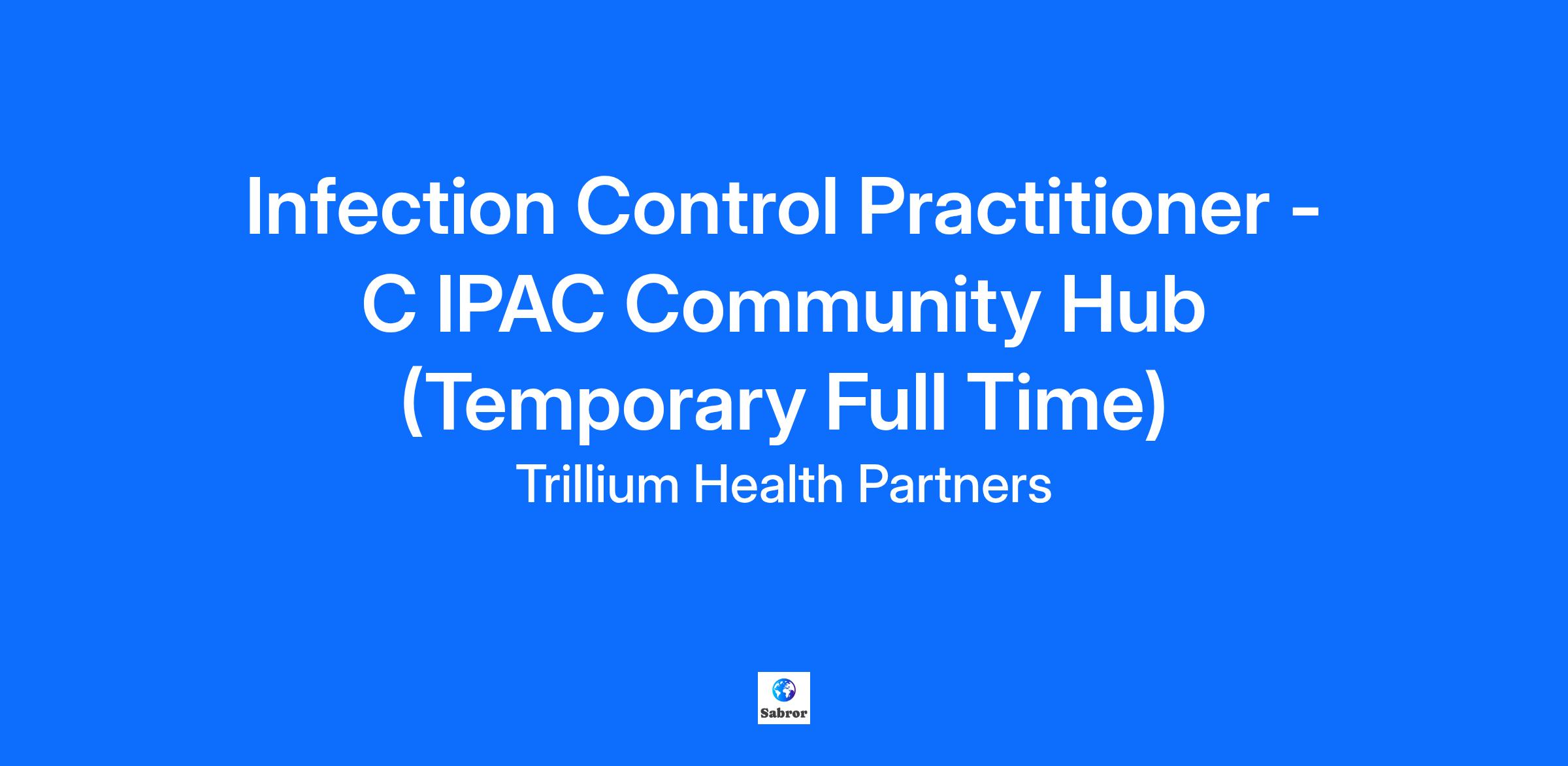 Infection Control Practitioner - C IPAC Community Hub (Temporary Full Time)

Trillium Health Partners

Sabror